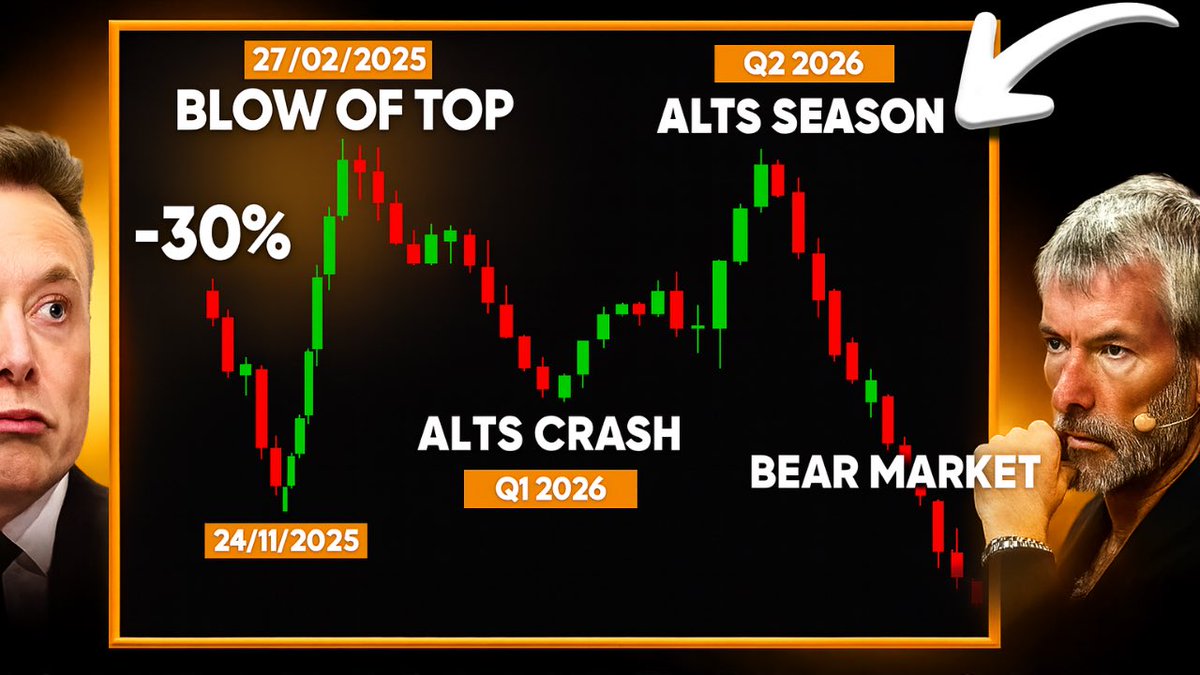 27/02/2025
BLOW OF TOP

Q2 2026
ALTS SEASON

-30%

ALTS CRASH
Q1 2026

BEAR MARKET

24/11/2025